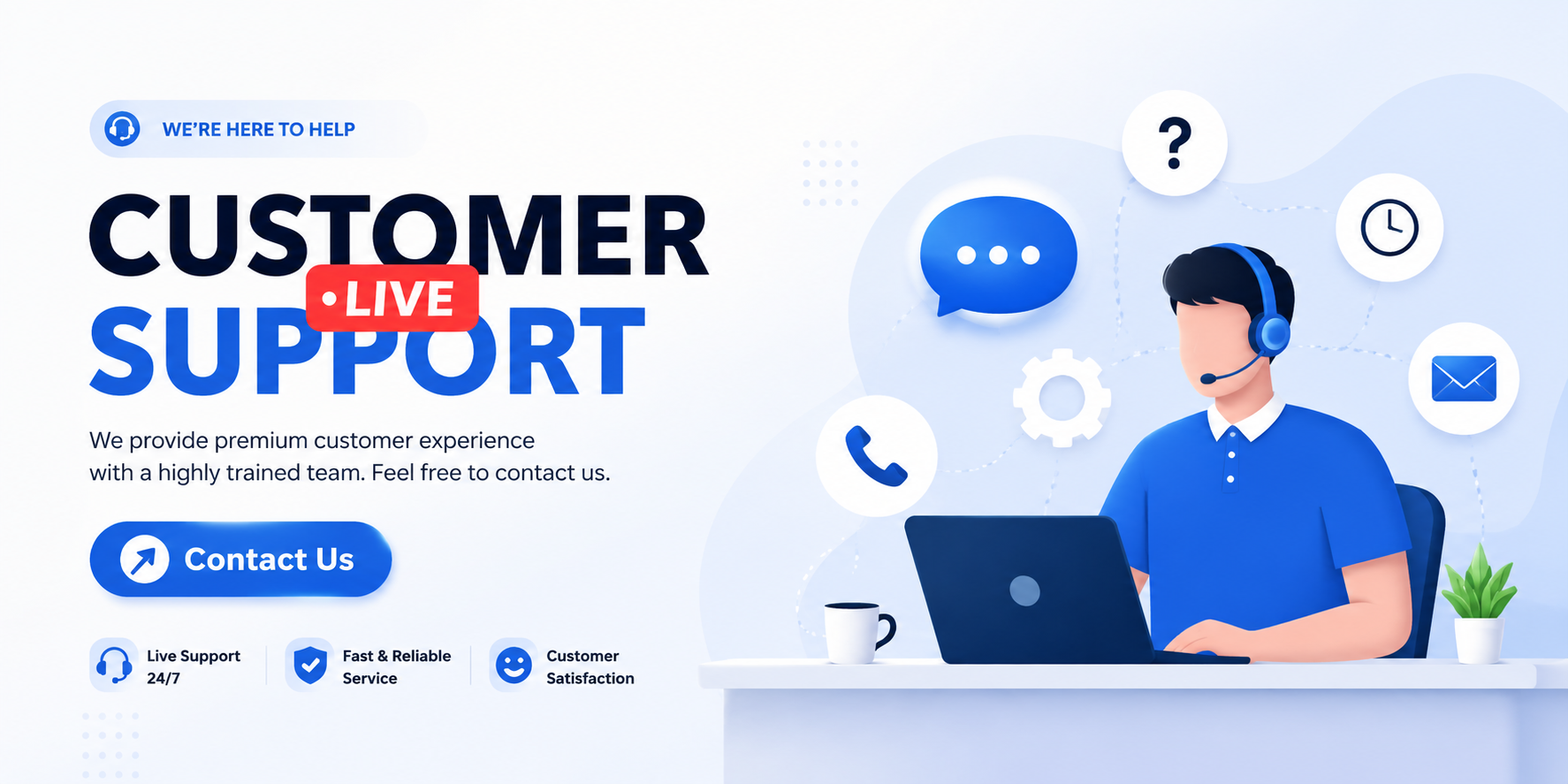 WE'RE HERE TO HELP

CUSTOMER
•LIVE
SUPPORT

We provide premium customer experience with a highly trained team. Feel free to contact us.

Contact Us

Live Support 24/7

Fast & Reliable Service

Customer Satisfaction

?